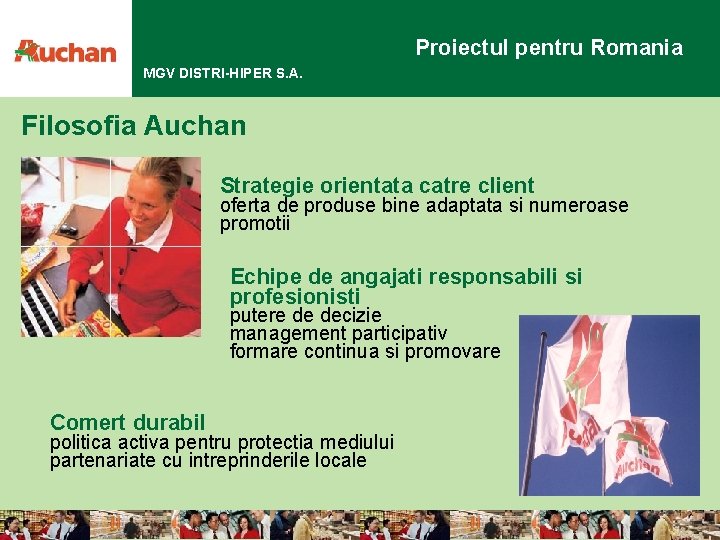 Auchan

Proiectul pentru Romania

MGV DISTRI-HIPER S.A.

Filosofia Auchan

Strategie orientata catre client
oferta de produse bine adaptata si numeroase promotii

Echipe de angajati responsabili si profesionisti
putere de decizie
management participativ
formare continua si promovare

Comert durabil
politica activa pentru protectia mediului
partenariate cu intreprinderile locale

Auchan